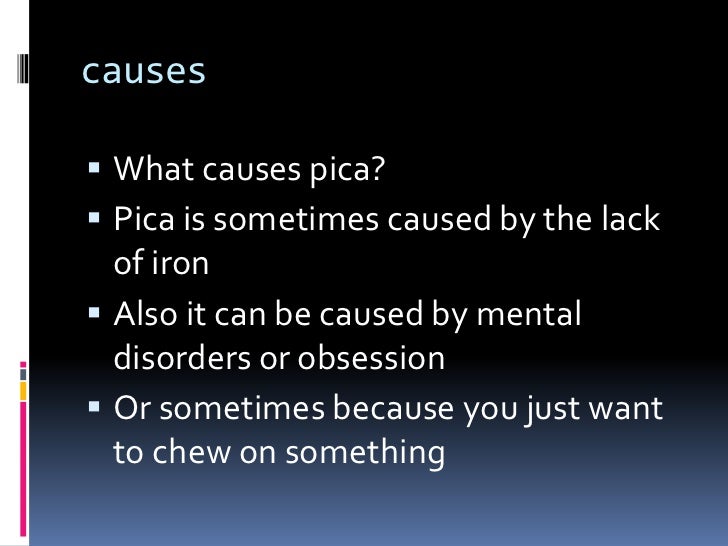 causes

▪ What causes pica?
▪ Pica is sometimes caused by the lack of iron
▪ Also it can be caused by mental disorders or obsession
▪ Or sometimes because you just want to chew on something